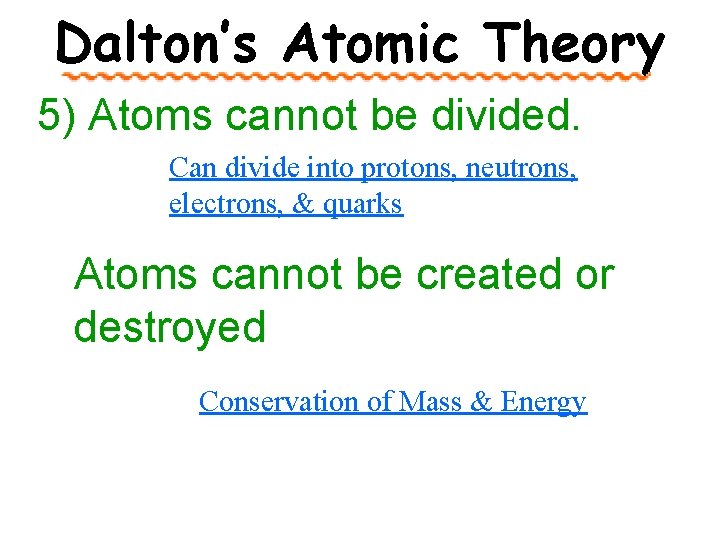 Dalton's Atomic Theory

5) Atoms cannot be divided.

Can divide into protons, neutrons, electrons, & quarks

Atoms cannot be created or destroyed

Conservation of Mass & Energy